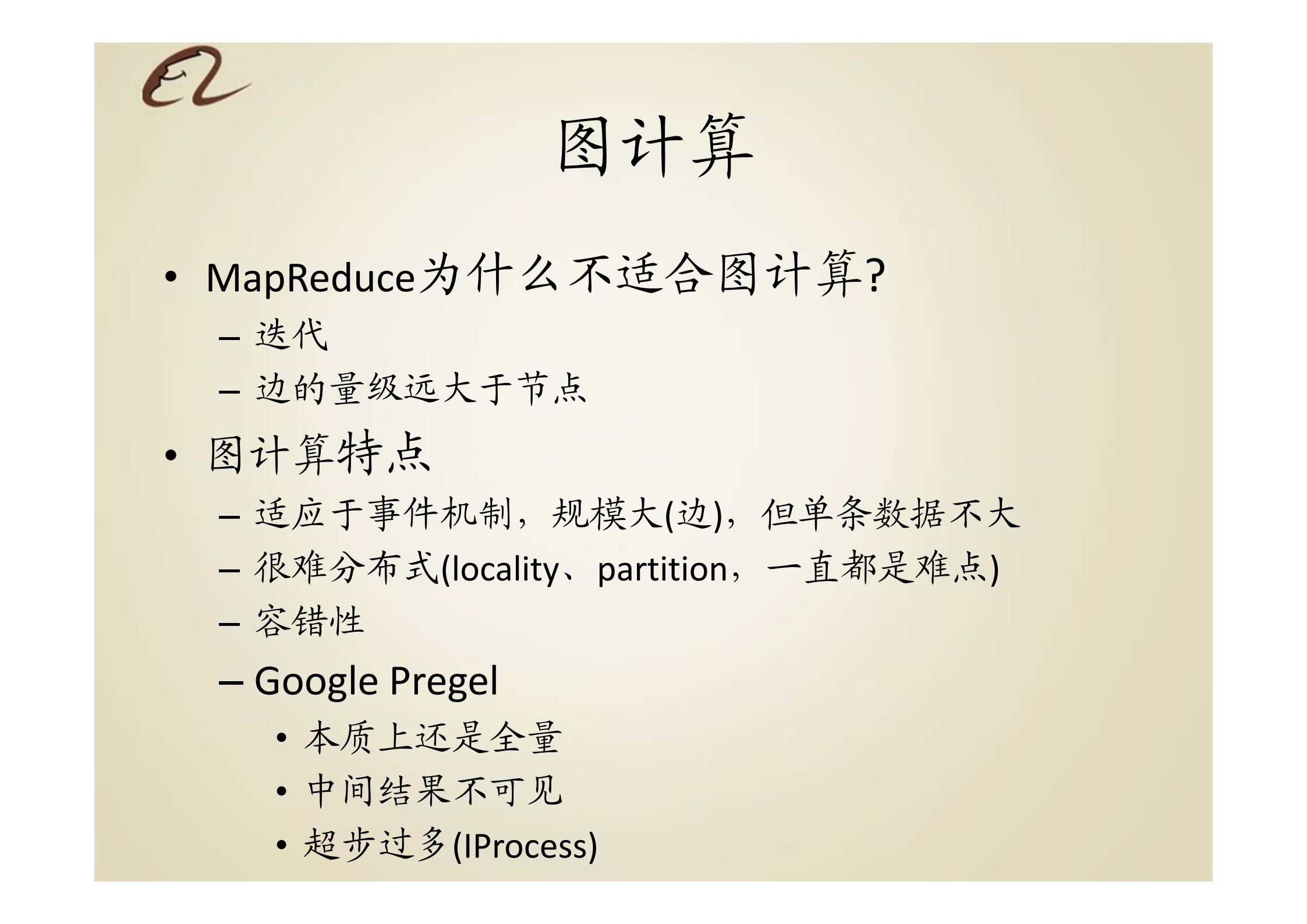 图计算

• MapReduce为什么不适合图计算?
  – 迭代
  – 边的量级远大于节点
• 图计算特点
  – 适应于事件机制，规模大(边)，但单条数据不大
  – 很难分布式(locality、partition，一直都是难点)
  – 容错性
  – Google Pregel
    • 本质上还是全量
    • 中间结果不可见
    • 超步过多(IProcess)